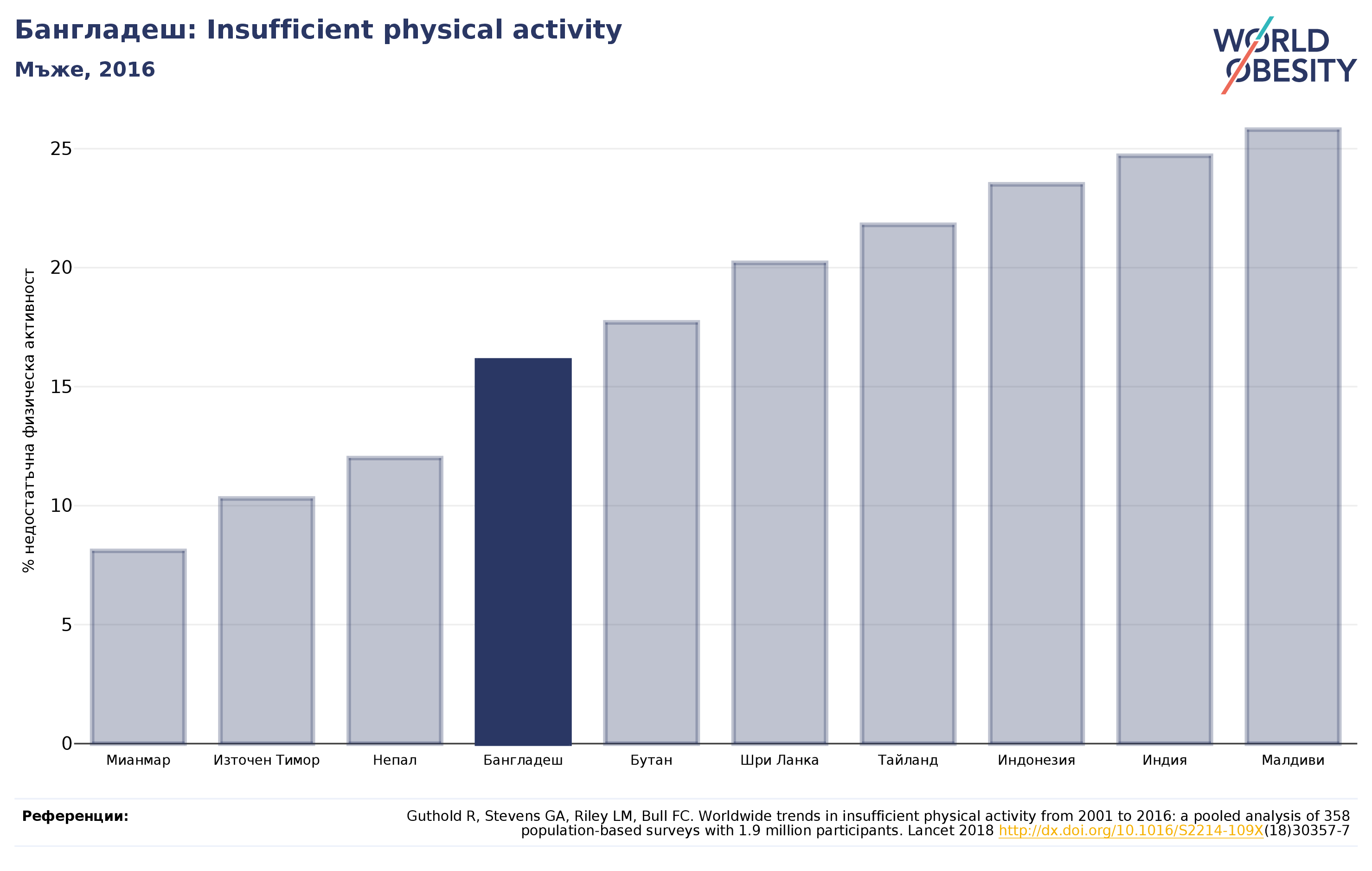 Бангладеш: Insufficient physical activity
Мъже, 2016

WORLD OBESITY

% недостатъчна физическа активност

25
20
15
10
5
0

Мианмар
Източен Тимор
Непал
Бангладеш
Бутан
Шри Ланка
Тайланд
Индонезия
Индия
Малдиви

Референции:
Guthold R, Stevens GA, Riley LM, Bull FC. Worldwide trends in insufficient physical activity from 2001 to 2016: a pooled analysis of 358 population-based surveys with 1.9 million participants. Lancet 2018 http://dx.doi.org/10.1016/S2214-109X(18)30357-7